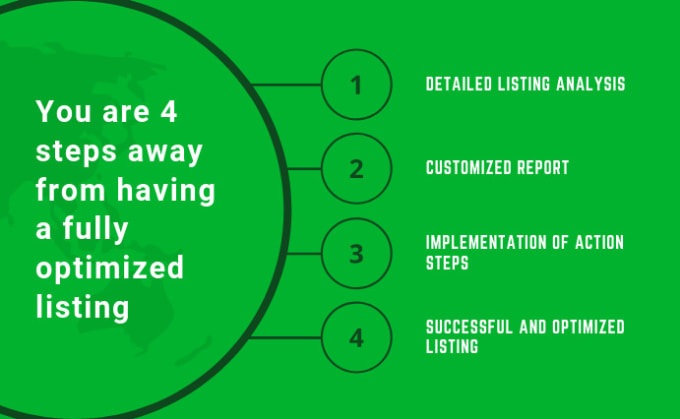 You are 4 steps away from having a fully optimized listing

1

DETAILED LISTING ANALYSIS

2

CUSTOMIZED REPORT

3

IMPLEMENTATION OF ACTION STEPS

4

SUCCESSFUL AND OPTIMIZED LISTING